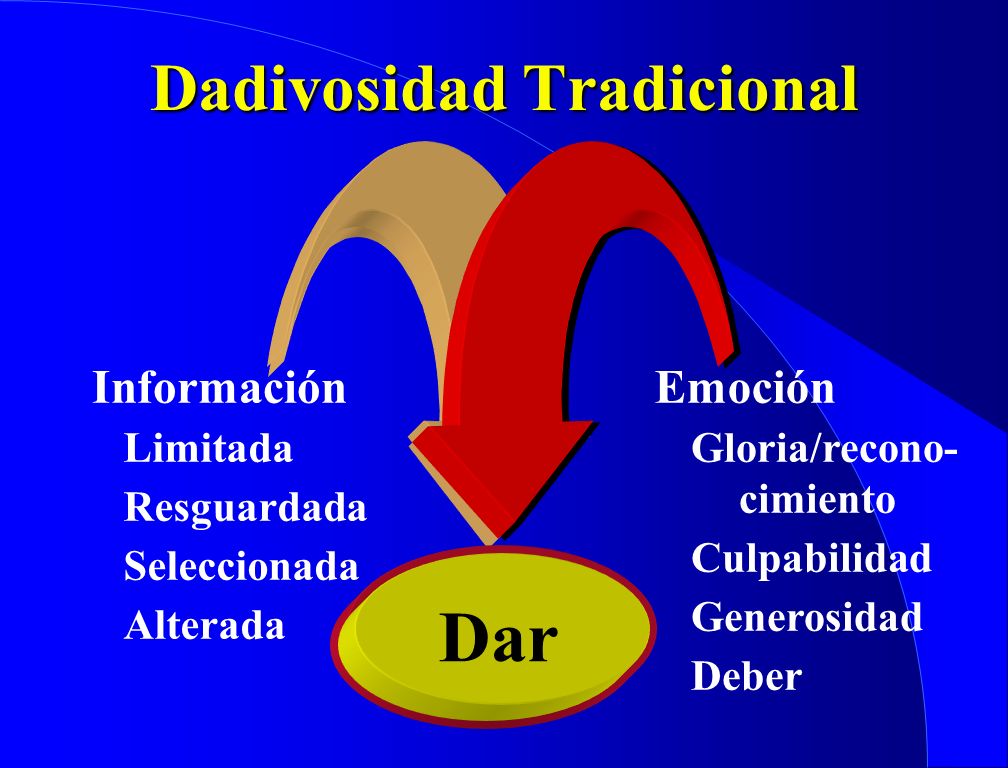 Dadivosidad Tradicional

Información
Limitada
Resguardada
Seleccionada
Alterada

Emoción
Gloria/reconocimiento
Culpabilidad
Generosidad
Deber

Dar